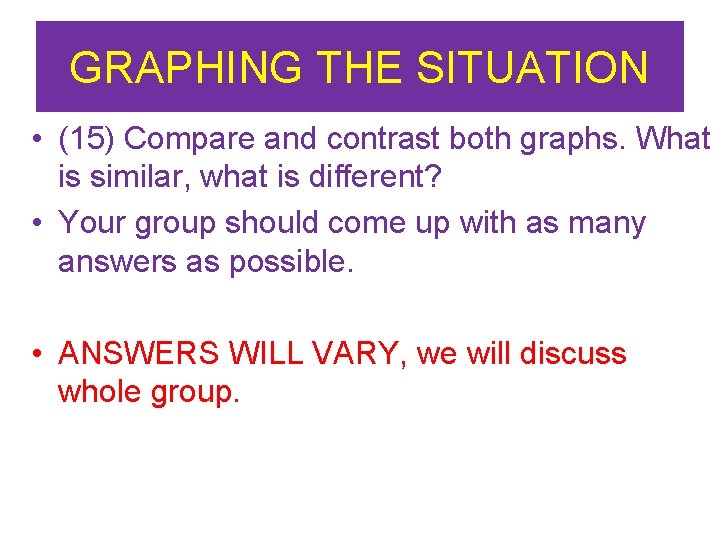 GRAPHING THE SITUATION

• (15) Compare and contrast both graphs. What is similar, what is different?

• Your group should come up with as many answers as possible.

• ANSWERS WILL VARY, we will discuss whole group.